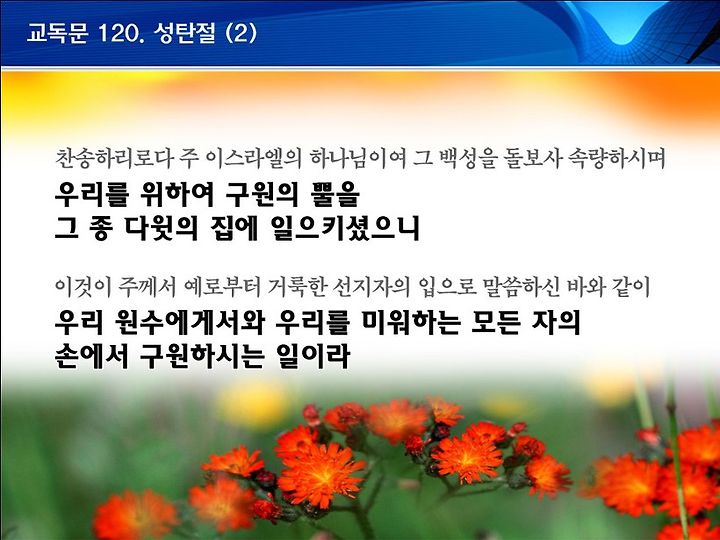 교독문 120. 성탄절 (2)

찬송하리로다 주 이스라엘의 하나님이여 그 백성을 돌보사 속량하시며

우리를 위하여 구원의 뿔을 그 종 다윗의 집에 일으키셨으니

이것이 주께서 예로부터 거룩한 선지자의 입으로 말씀하신 바와 같이

우리 원수에게서와 우리를 미워하는 모든 자의 손에서 구원하시는 일이라